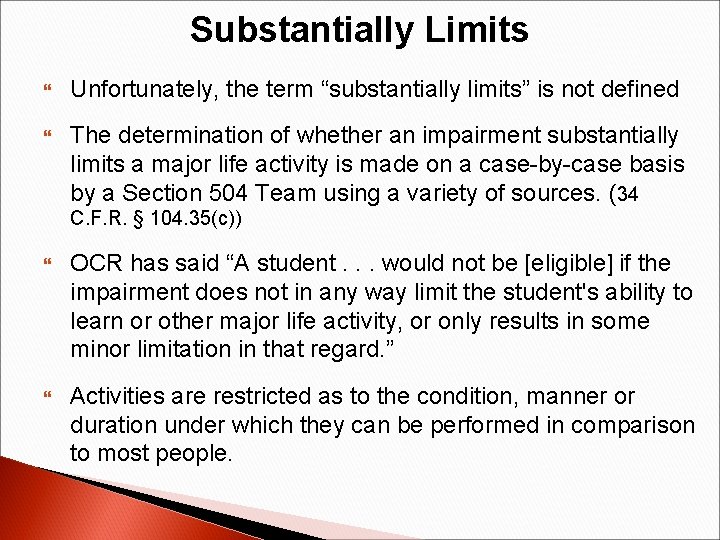 Substantially Limits

Unfortunately, the term “substantially limits” is not defined

The determination of whether an impairment substantially limits a major life activity is made on a case-by-case basis by a Section 504 Team using a variety of sources. (34 C.F.R. § 104.35(c))

OCR has said “A student . . . would not be [eligible] if the impairment does not in any way limit the student's ability to learn or other major life activity, or only results in some minor limitation in that regard.”

Activities are restricted as to the condition, manner or duration under which they can be performed in comparison to most people.